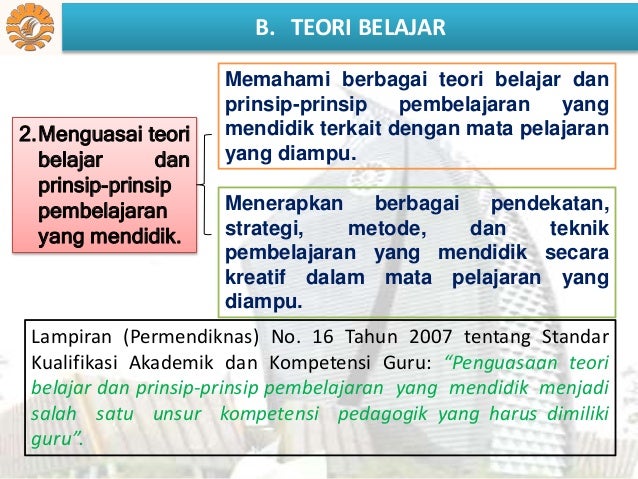 B. TEORI BELAJAR

2. Menguasai teori belajar dan prinsip-prinsip pembelajaran yang mendidik.

Memahami berbagai teori belajar dan prinsip-prinsip pembelajaran yang mendidik terkait dengan mata pelajaran yang diampu.

Menerapkan berbagai pendekatan, strategi, metode, dan teknik pembelajaran yang mendidik secara kreatif dalam mata pelajaran yang diampu.

Lampiran (Permendiknas) No. 16 Tahun 2007 tentang Standar Kualifikasi Akademik dan Kompetensi Guru: "Penguasaan teori belajar dan prinsip-prinsip pembelajaran yang mendidik menjadi salah satu unsur kompetensi pedagogik yang harus dimiliki guru".